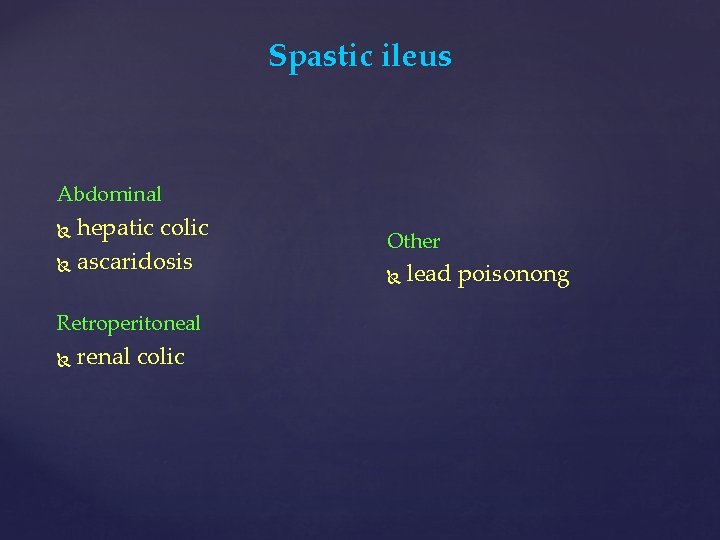 Spastic ileus

Abdominal
hepatic colic
ascaridosis

Retroperitoneal
renal colic

Other
lead poisonong